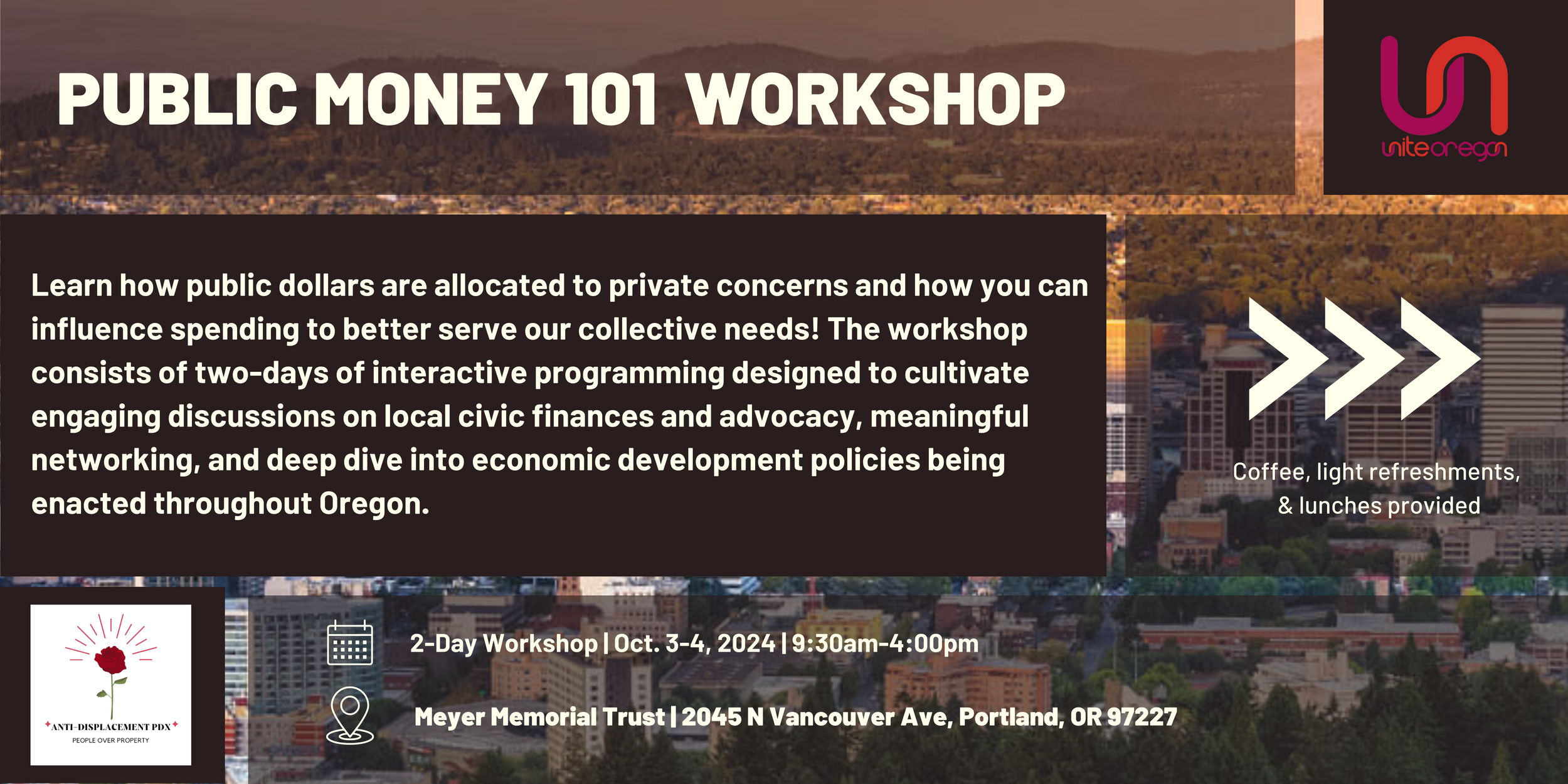 PUBLIC MONEY 101 WORKSHOP

uniteoregon

Learn how public dollars are allocated to private concerns and how you can influence spending to better serve our collective needs! The workshop consists of two-days of interactive programming designed to cultivate engaging discussions on local civic finances and advocacy, meaningful networking, and deep dive into economic development policies being enacted throughout Oregon.

Coffee, light refreshments, & lunches provided

ANTI-DISPLACEMENT PDX
PEOPLE OVER PROPERTY

2-Day Workshop | Oct. 3-4, 2024 | 9:30am-4:00pm

Meyer Memorial Trust | 2045 N Vancouver Ave, Portland, OR 97227